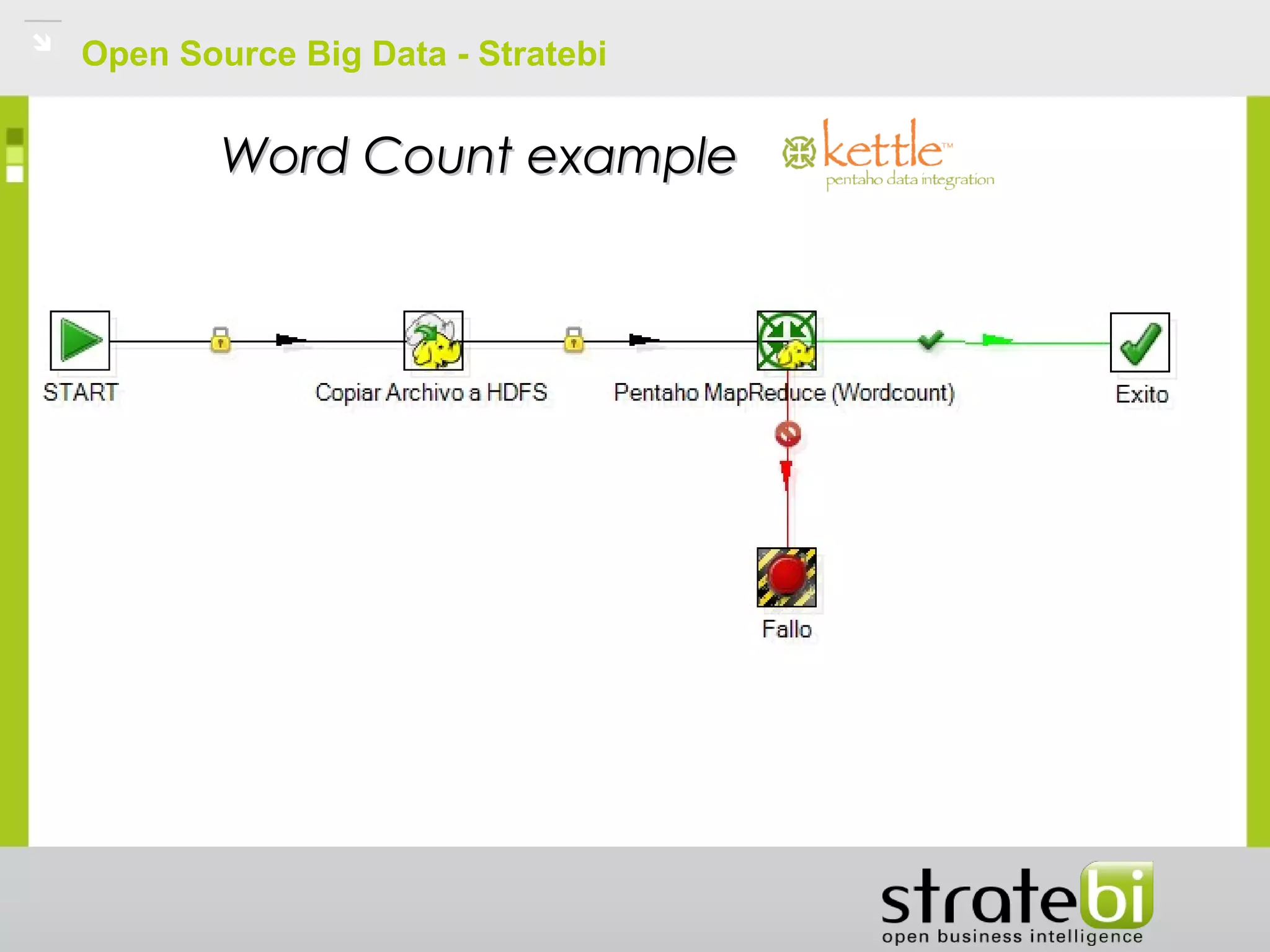 Open Source Big Data - Stratebi

Word Count example

kettle™
pentaho data integration

START

Copiar Archivo a HDFS

Pentaho MapReduce (Wordcount)

Exito

Fallo

stratebi
open business intelligence